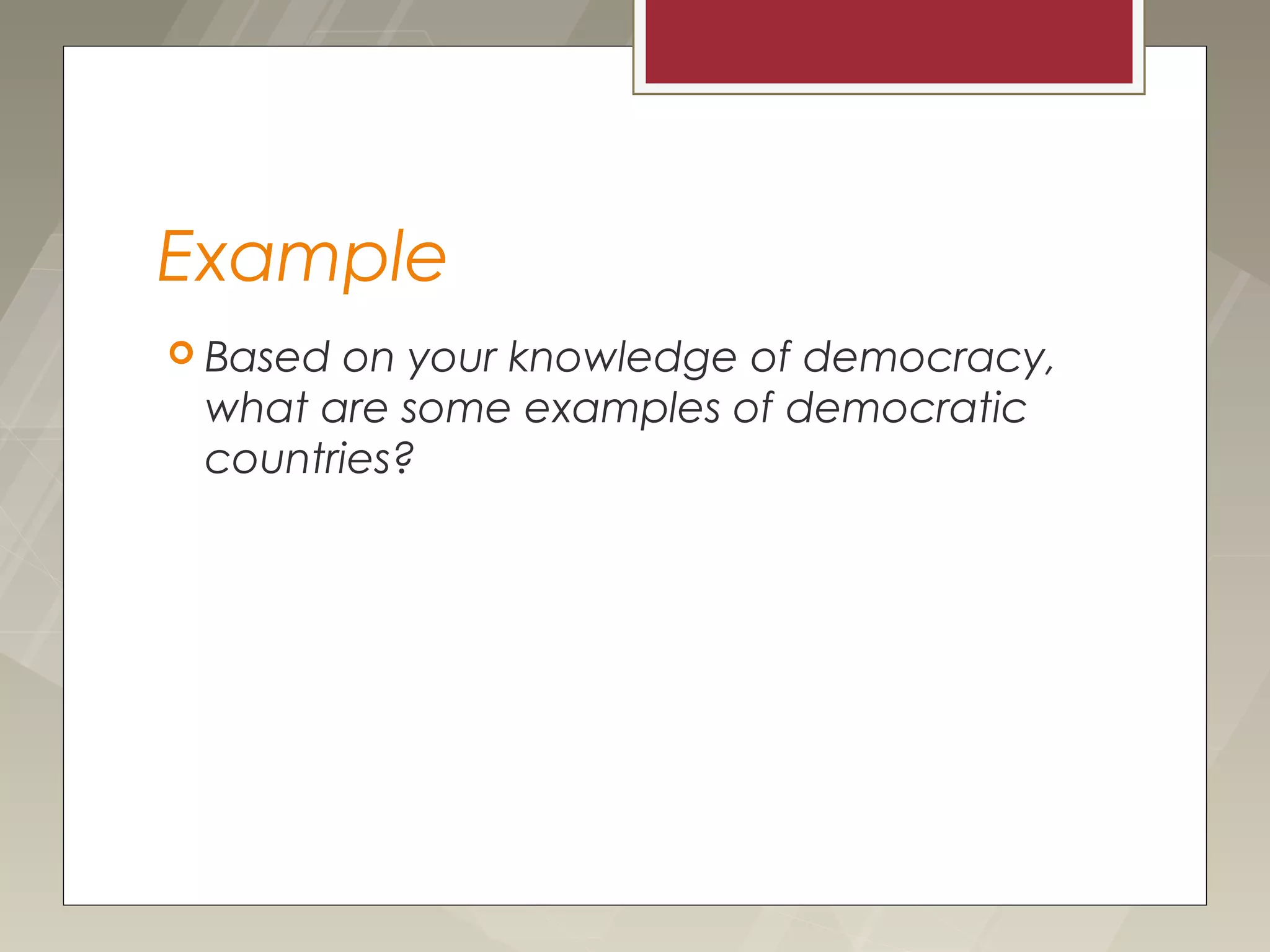 Example

Based on your knowledge of democracy, what are some examples of democratic countries?